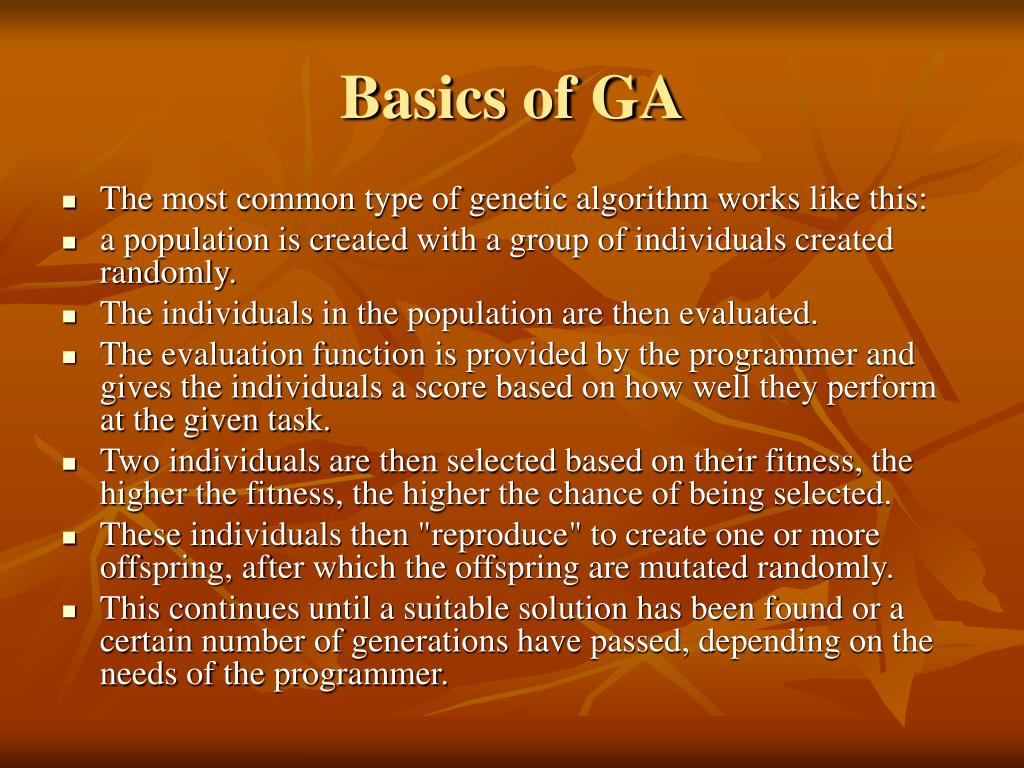 Basics of GA

- The most common type of genetic algorithm works like this:
- a population is created with a group of individuals created randomly.
- The individuals in the population are then evaluated.
- The evaluation function is provided by the programmer and gives the individuals a score based on how well they perform at the given task.
- Two individuals are then selected based on their fitness, the higher the fitness, the higher the chance of being selected.
- These individuals then "reproduce" to create one or more offspring, after which the offspring are mutated randomly.
- This continues until a suitable solution has been found or a certain number of generations have passed, depending on the needs of the programmer.